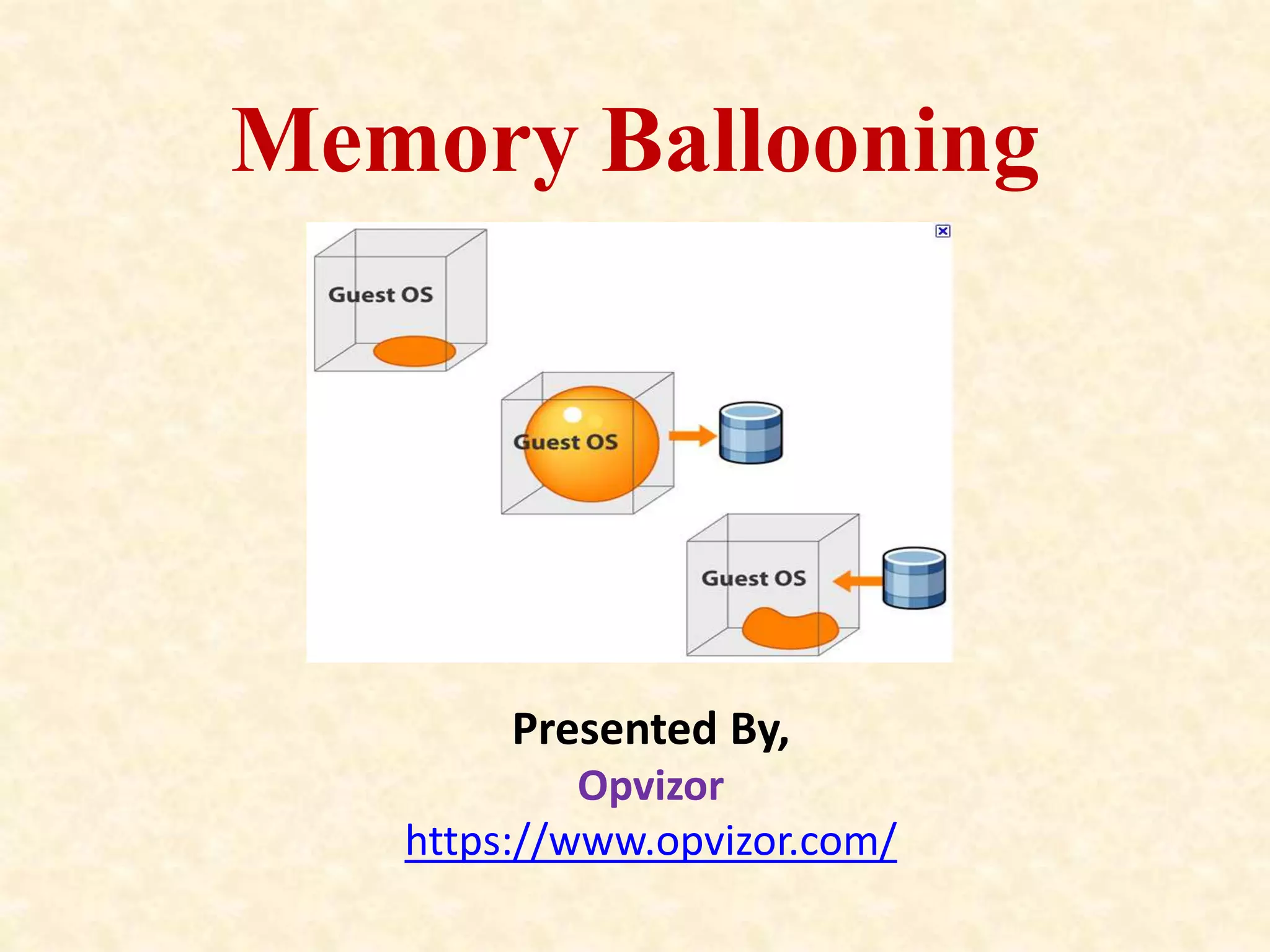 Memory Ballooning

Guest OS

Guest OS

Guest OS

Presented By,
Opvizor
https://www.opvizor.com/